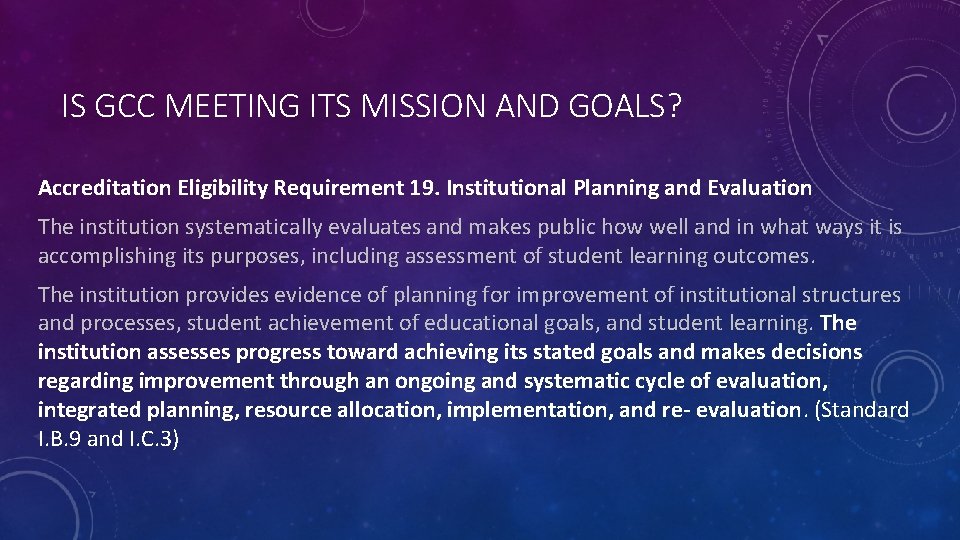 IS GCC MEETING ITS MISSION AND GOALS?

Accreditation Eligibility Requirement 19. Institutional Planning and Evaluation

The institution systematically evaluates and makes public how well and in what ways it is accomplishing its purposes, including assessment of student learning outcomes.

The institution provides evidence of planning for improvement of institutional structures and processes, student achievement of educational goals, and student learning. The institution assesses progress toward achieving its stated goals and makes decisions regarding improvement through an ongoing and systematic cycle of evaluation, integrated planning, resource allocation, implementation, and re- evaluation. (Standard I.B.9 and I.C.3)